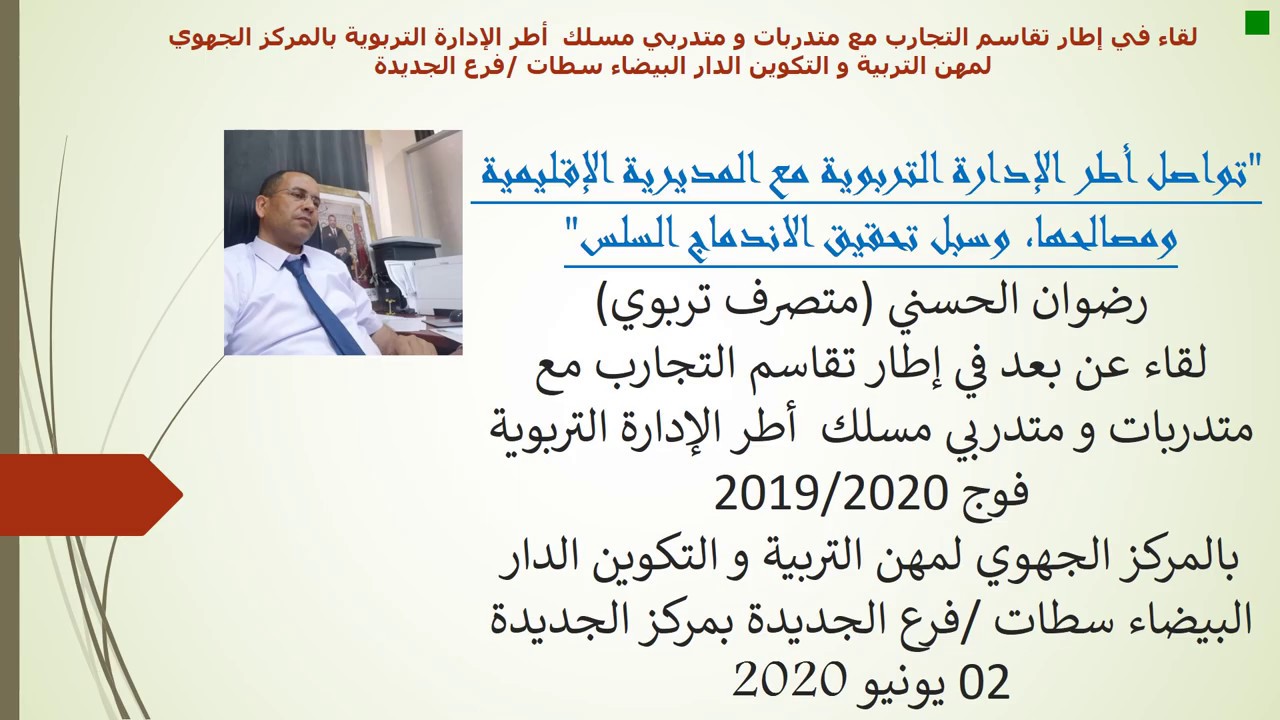 لقاء في إطار تقاسم التجارب مع متدربات و متدربي مسلك أطر الإدارة التربوية بالمركز الجهوي لمهن التربية و التكوين الدار البيضاء سطات /فرع الجديدة

"تواصل أطر الإدارة التربوية مع المديرية الإقليمية ومصالحها، وسبل تحقيق الاندماج السلس"

رضوان الحسني (متصرف تربوي)

لقاء عن بعد في إطار تقاسم التجارب مع متدربات و متدربي مسلك أطر الإدارة التربوية فوج 2019/2020

بالمركز الجهوي لمهن التربية و التكوين الدار البيضاء سطات /فرع الجديدة بمركز الجديدة

02 يونيو 2020